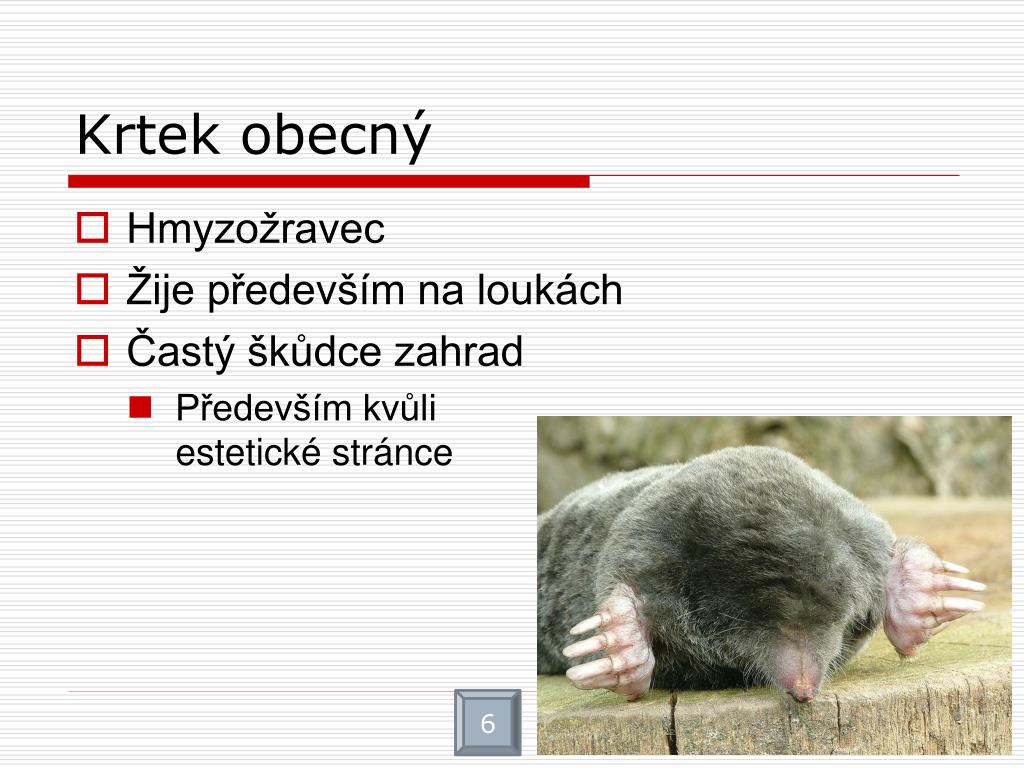 Krtek obecný

Hmyzožravec

Žije především na loukách

Častý škůdce zahrad

Především kvůli estetické stránce

6